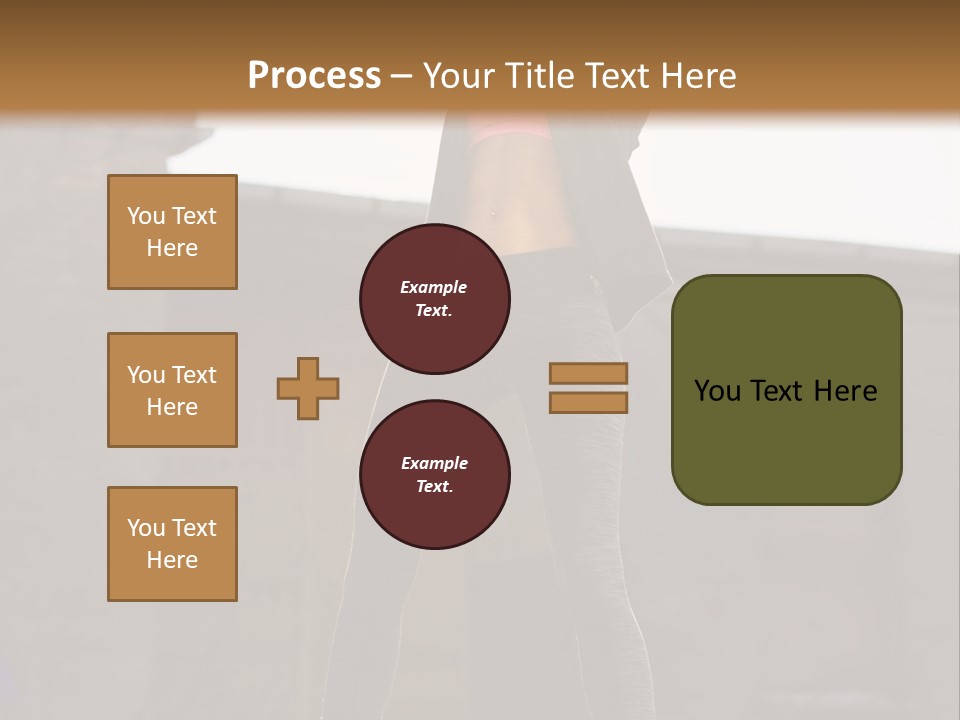 Process – Your Title Text Here

You Text Here

You Text Here

You Text Here

Example Text.

Example Text.

You Text Here